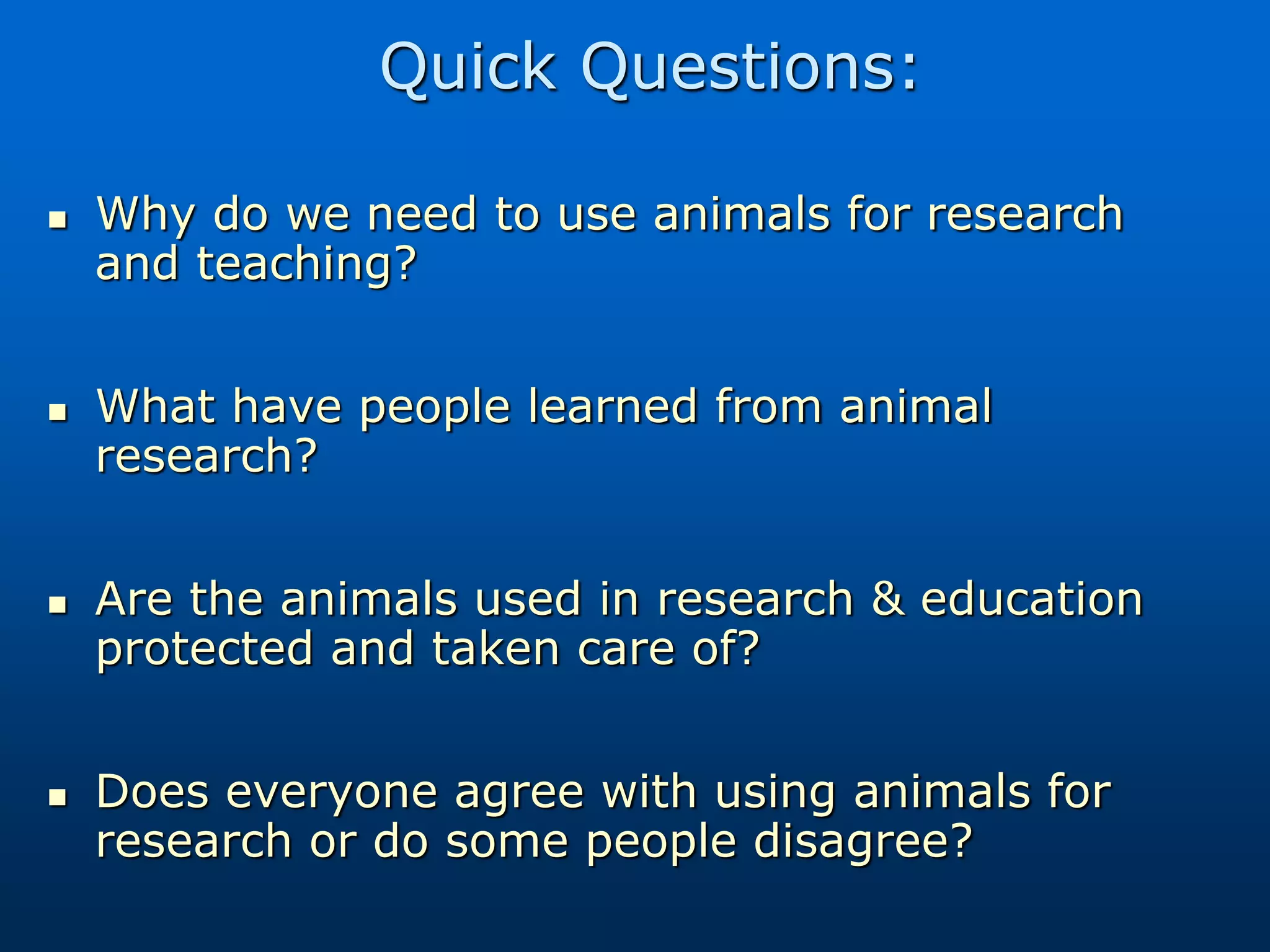 Quick Questions:

▪ Why do we need to use animals for research and teaching?

▪ What have people learned from animal research?

▪ Are the animals used in research & education protected and taken care of?

▪ Does everyone agree with using animals for research or do some people disagree?